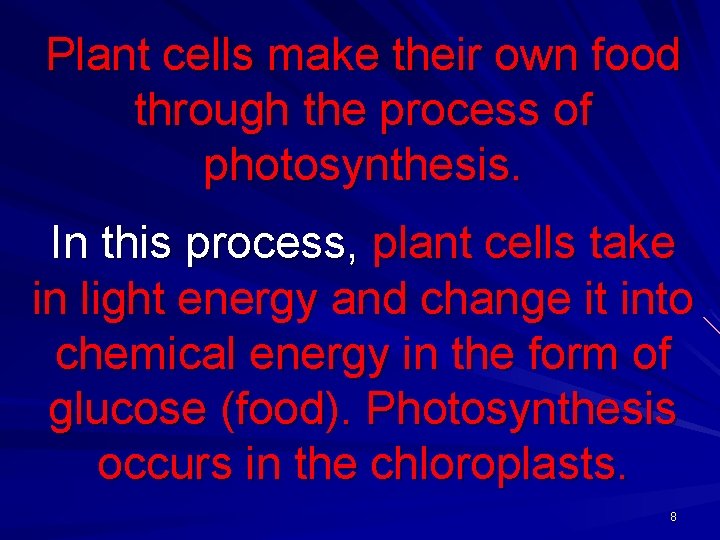 Plant cells make their own food through the process of photosynthesis.

In this process, plant cells take in light energy and change it into chemical energy in the form of glucose (food). Photosynthesis occurs in the chloroplasts.

8